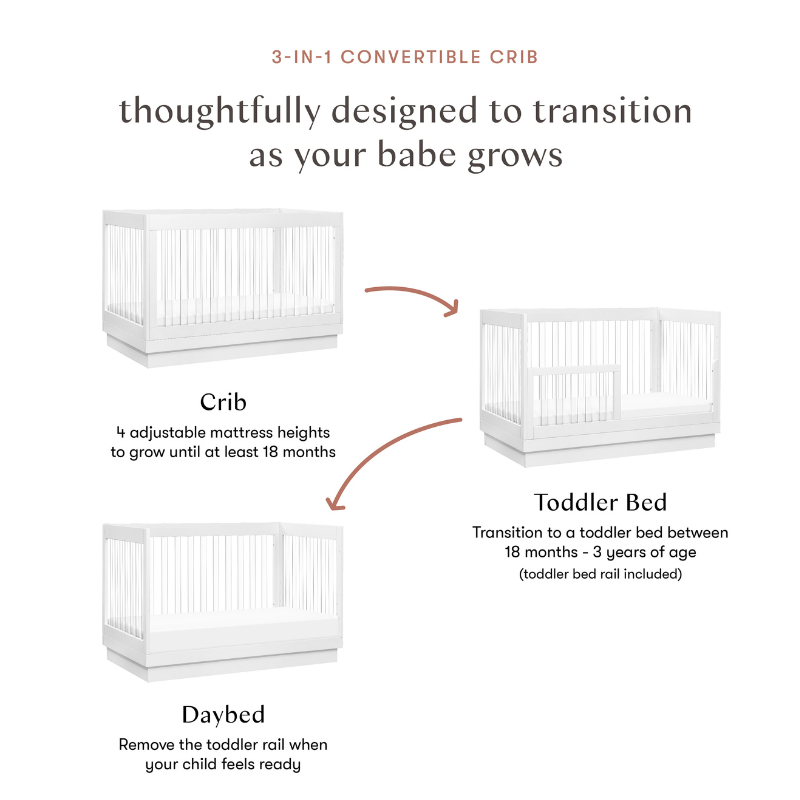 3-IN-1 CONVERTIBLE CRIB

thoughtfully designed to transition as your babe grows

Crib

4 adjustable mattress heights to grow until at least 18 months

Toddler Bed

Transition to a toddler bed between 18 months - 3 years of age

(toddler bed rail included)

Daybed

Remove the toddler rail when your child feels ready